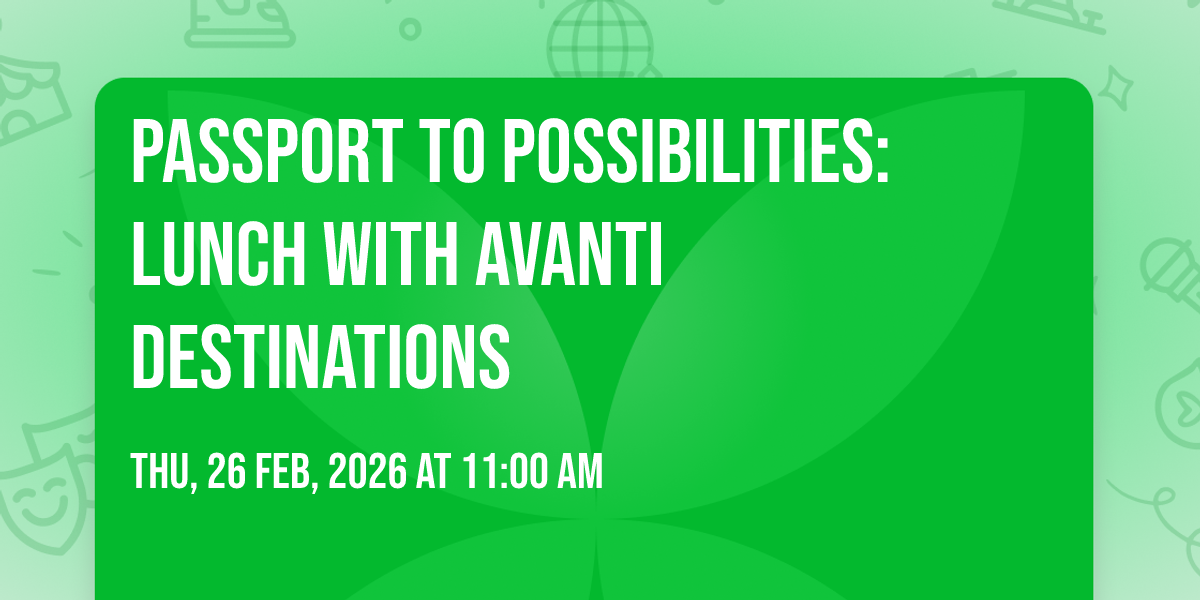 PASSPORT TO POSSIBILITIES: LUNCH WITH AVANTI DESTINATIONS

THU, 26 FEB, 2026 AT 11:00 AM